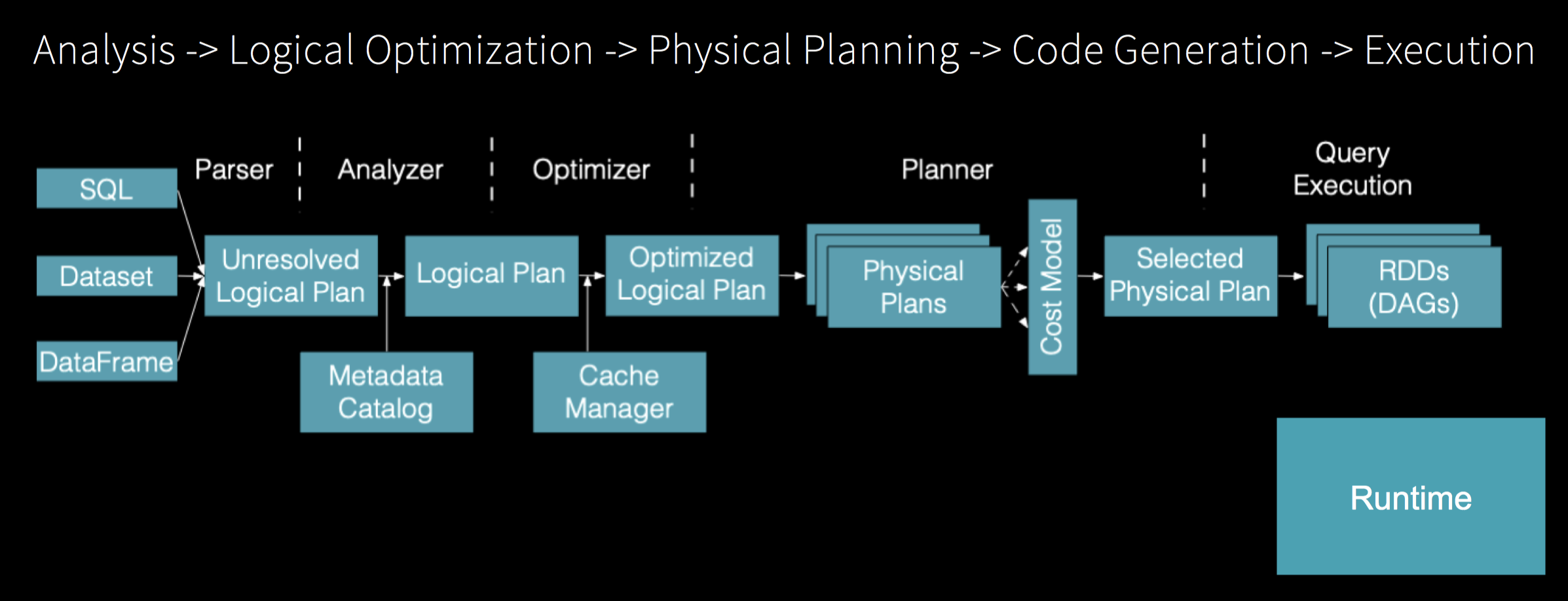 Analysis -> Logical Optimization -> Physical Planning -> Code Generation -> Execution

Parser

Analyzer

Optimizer

Planner

Query Execution

SQL

Dataset

DataFrame

Unresolved Logical Plan

Logical Plan

Optimized Logical Plan

Physical Plans

Cost Model

Selected Physical Plan

RDDs (DAGs)

Metadata Catalog

Cache Manager

Runtime